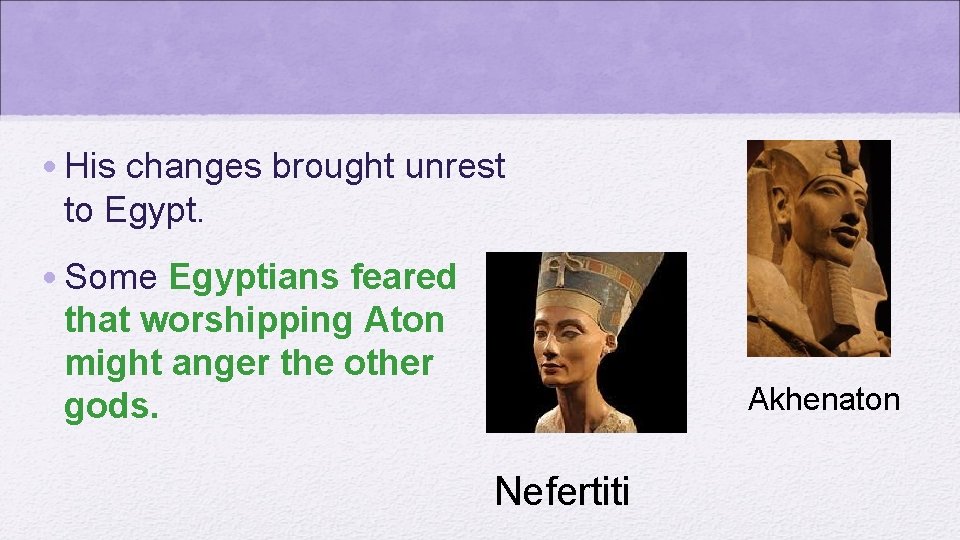 • His changes brought unrest to Egypt.

• Some Egyptians feared that worshipping Aton might anger the other gods.

Akhenaton

Nefertiti